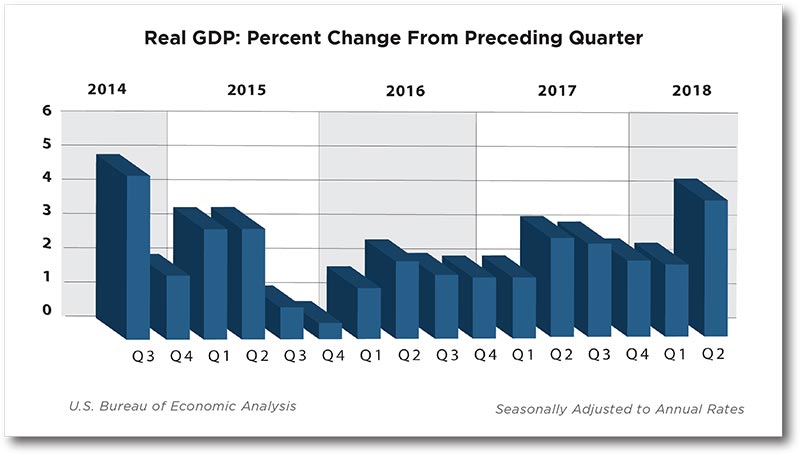 Real GDP: Percent Change From Preceding Quarter

2014
2015
2016
2017
2018

6
5
4
3
2
1
0

Q3 Q4 Q1 Q2 Q3 Q4 Q1 Q2 Q3 Q4 Q1 Q2 Q3 Q4 Q1 Q2

U.S. Bureau of Economic Analysis

Seasonally Adjusted to Annual Rates